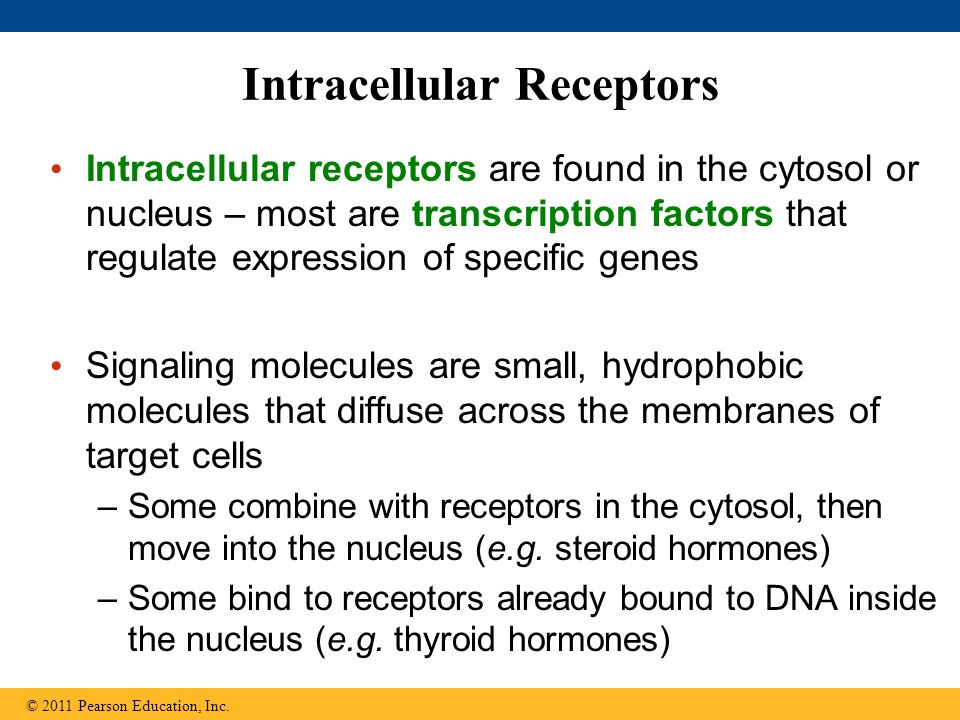 Intracellular Receptors

• Intracellular receptors are found in the cytosol or nucleus – most are transcription factors that regulate expression of specific genes

• Signaling molecules are small, hydrophobic molecules that diffuse across the membranes of target cells
– Some combine with receptors in the cytosol, then move into the nucleus (e.g. steroid hormones)
– Some bind to receptors already bound to DNA inside the nucleus (e.g. thyroid hormones)

© 2011 Pearson Education, Inc.